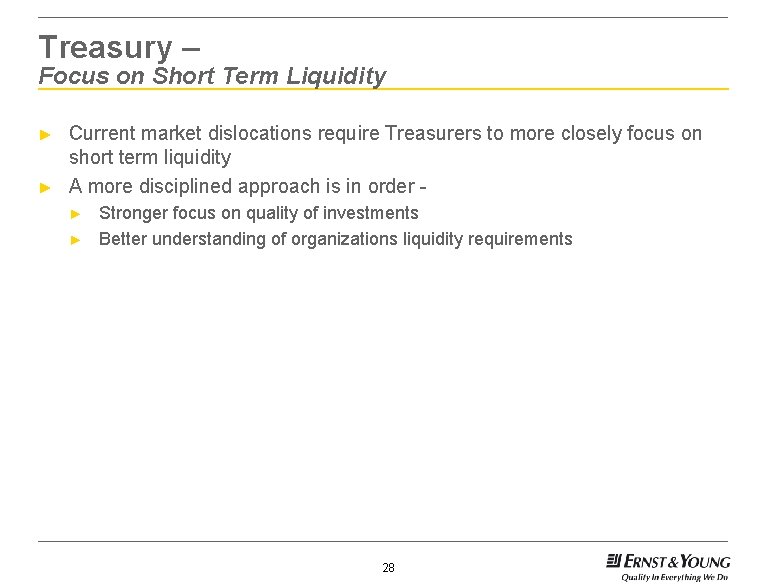 Treasury –
Focus on Short Term Liquidity

► Current market dislocations require Treasurers to more closely focus on short term liquidity
► A more disciplined approach is in order -
► Stronger focus on quality of investments
► Better understanding of organizations liquidity requirements

28

ERNST & YOUNG
Quality In Everything We Do